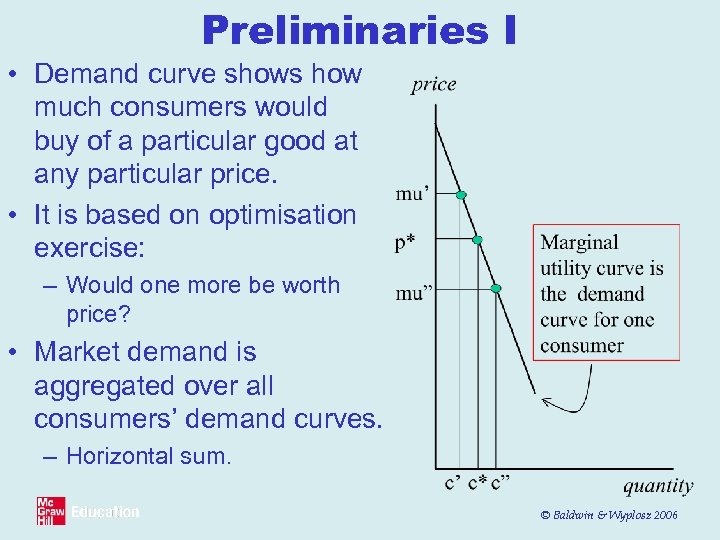 Preliminaries I

• Demand curve shows how much consumers would buy of a particular good at any particular price.

• It is based on optimisation exercise:

– Would one more be worth price?

• Market demand is aggregated over all consumers' demand curves.

– Horizontal sum.

price

mu'

p*

mu"

Marginal utility curve is the demand curve for one consumer

c' c* c"

quantity

Mc Graw Hill Education

© Baldwin & Wyplosz 2006